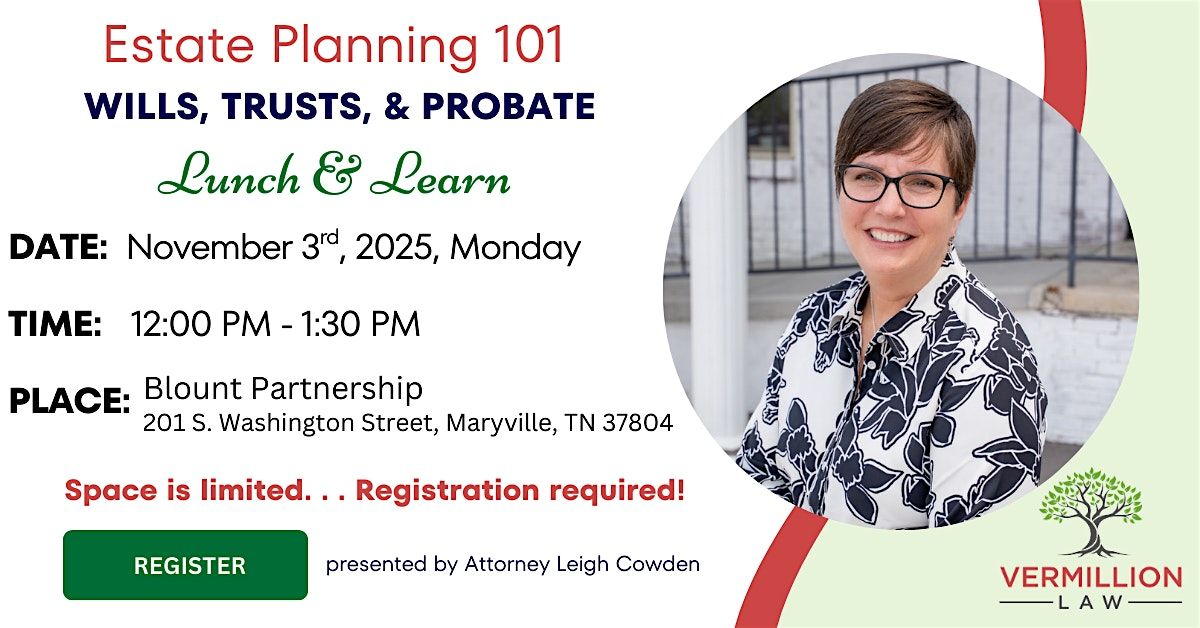 Estate Planning 101

WILLS, TRUSTS, & PROBATE

Lunch & Learn

DATE: November 3$^{rd}$, 2025, Monday

TIME: 12:00 PM - 1:30 PM

PLACE: Blount Partnership
201 S. Washington Street, Maryville, TN 37804

Space is limited. . . Registration required!

REGISTER

presented by Attorney Leigh Cowden

VERMILLION
LAW